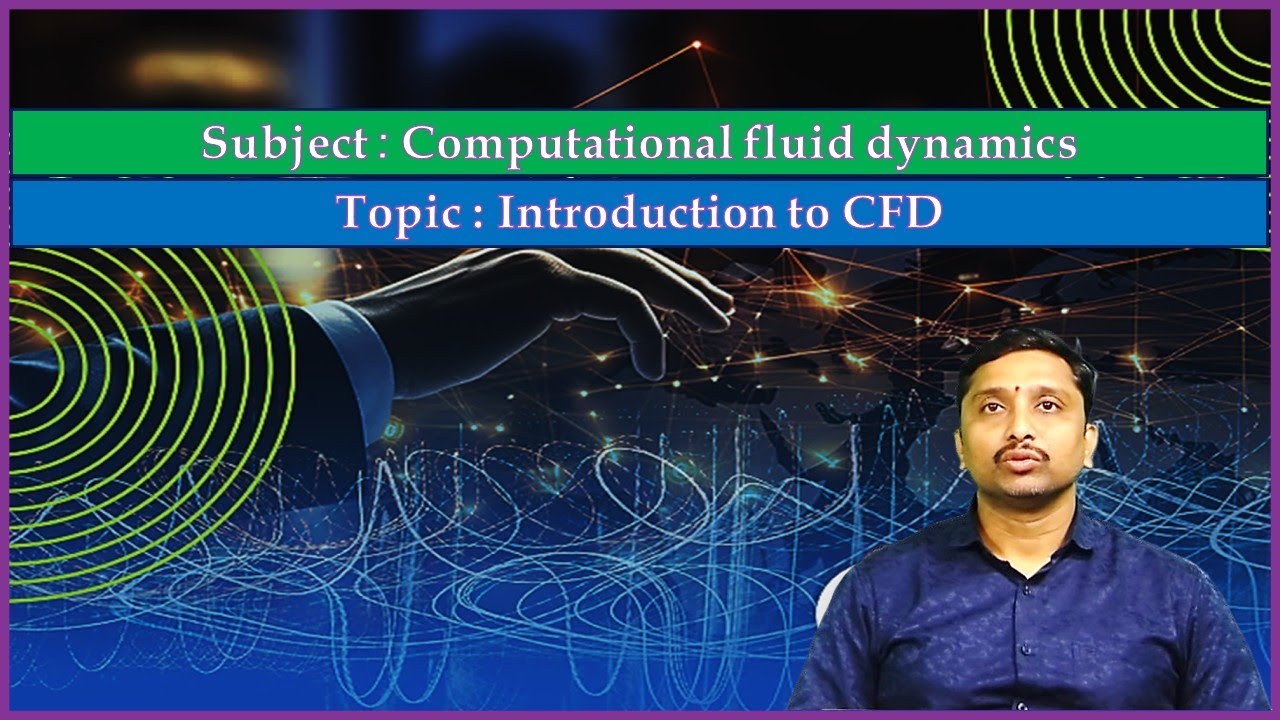 Subject : Computational fluid dynamics

Topic : Introduction to CFD